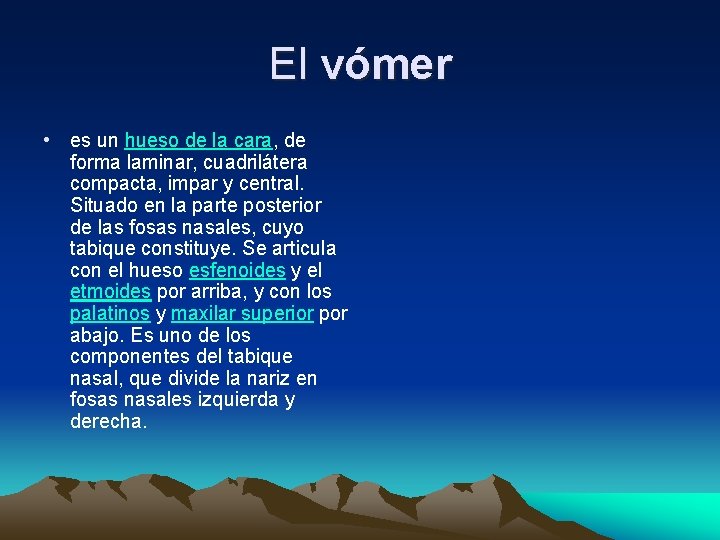 El vómer

• es un hueso de la cara, de forma laminar, cuadrilátera compacta, impar y central. Situado en la parte posterior de las fosas nasales, cuyo tabique constituye. Se articula con el hueso esfenoides y el etmoides por arriba, y con los palatinos y maxilar superior por abajo. Es uno de los componentes del tabique nasal, que divide la nariz en fosas nasales izquierda y derecha.